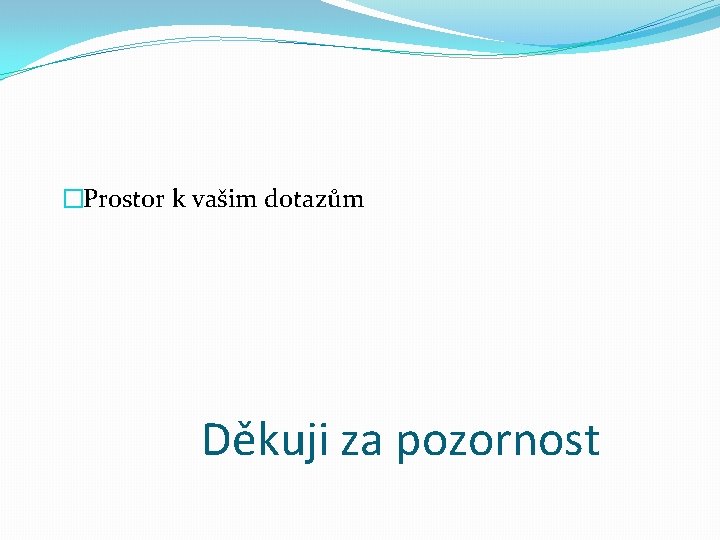 Prostor k vašim dotazům

Děkuji za pozornost